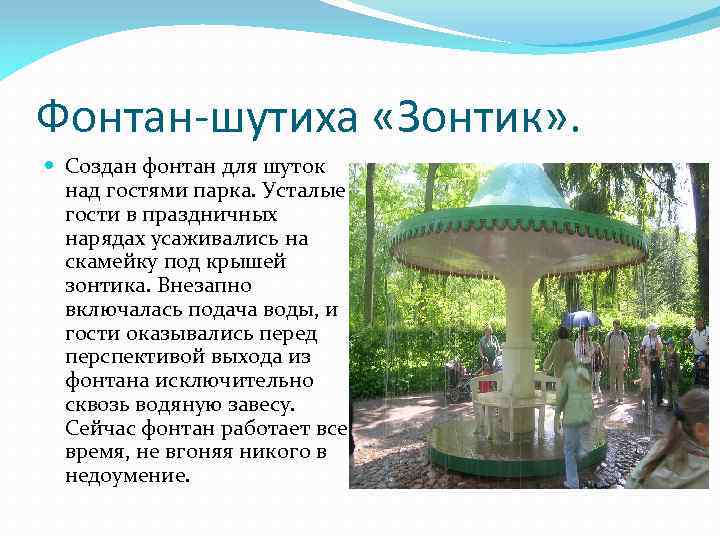 Фонтан-шутиха «Зонтик».

Создан фонтан для шуток над гостями парка. Усталые гости в праздничных нарядах усаживались на скамейку под крышей зонтика. Внезапно включалась подача воды, и гости оказывались перед перспективой выхода из фонтана исключительно сквозь водяную завесу. Сейчас фонтан работает все время, не вгоняя никого в недоумение.